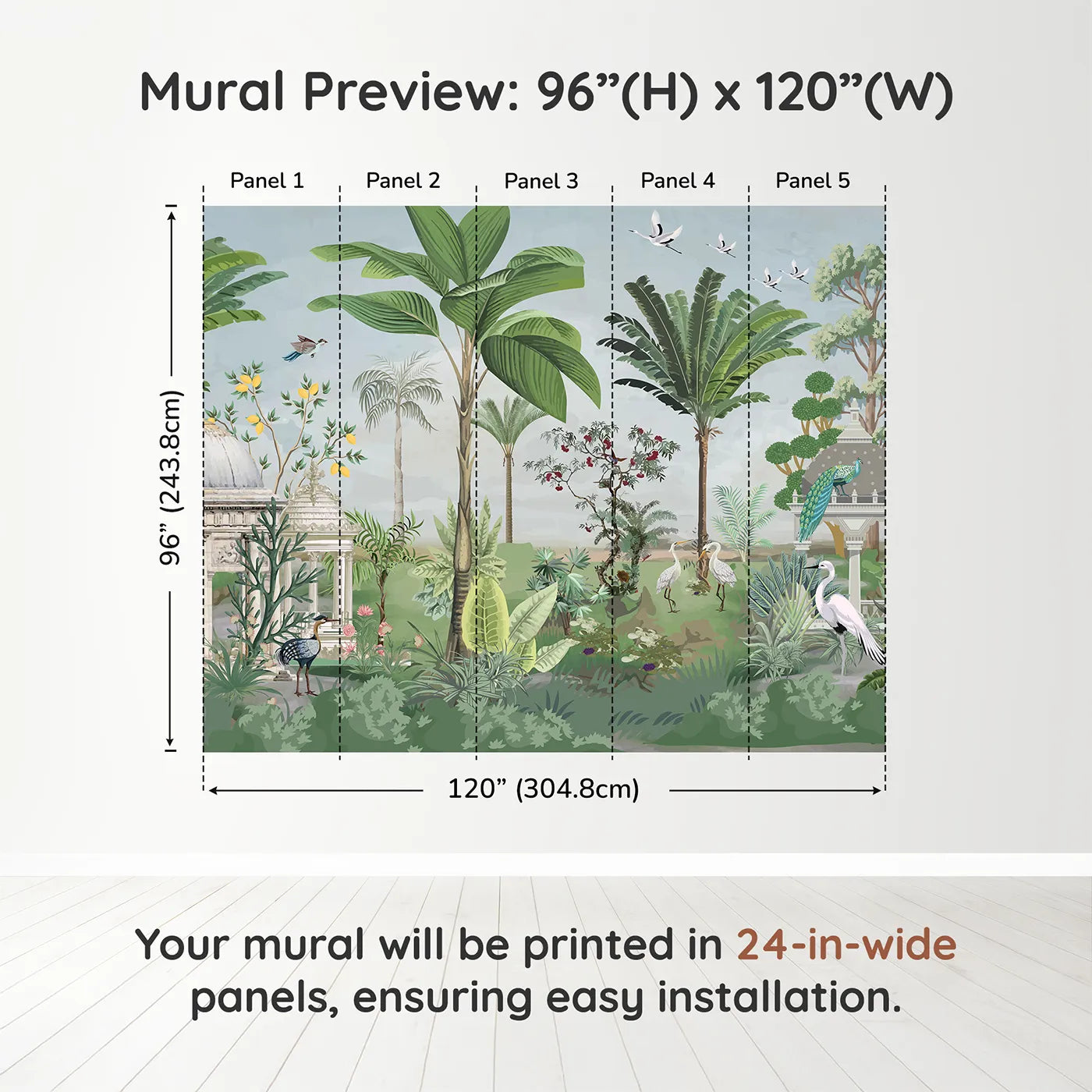 Mural Preview: 96”(H) x 120”(W)

Panel 1
Panel 2
Panel 3
Panel 4
Panel 5

96” (243.8cm)

120” (304.8cm)

Your mural will be printed in 24-in-wide panels, ensuring easy installation.